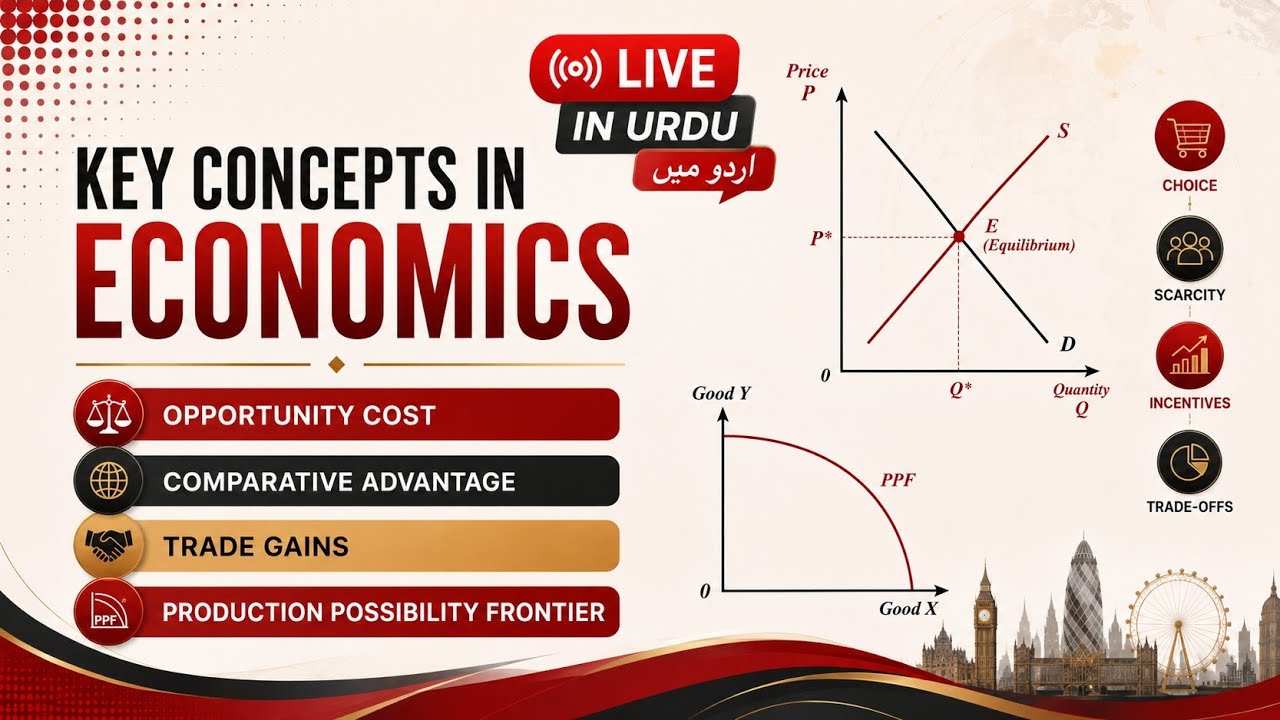 LIVE
IN URDU
اردو میں

KEY CONCEPTS IN
ECONOMICS

OPPORTUNITY COST
COMPARATIVE ADVANTAGE
TRADE GAINS
PPF PRODUCTION POSSIBILITY FRONTIER

Price
P
S
E
(Equilibrium)
P*
D
0
Q*
Quantity
Q

Good Y
PPF
0
Good X

CHOICE
SCARCITY
INCENTIVES
TRADE-OFFS